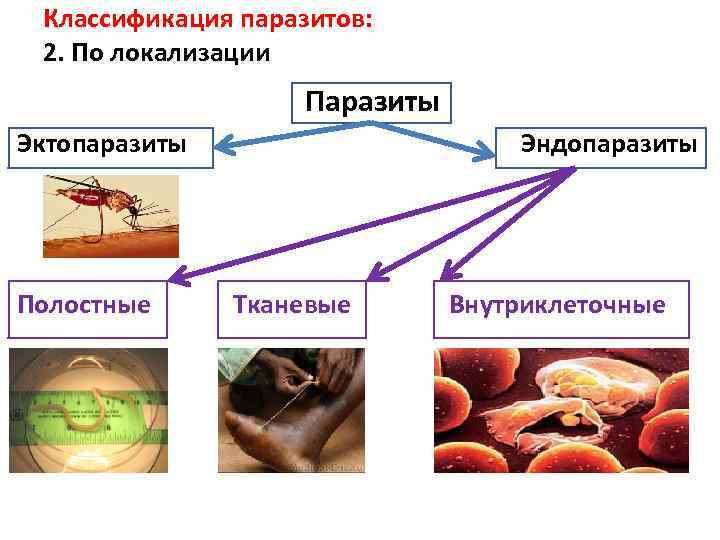 Классификация паразитов:
2. По локализации

Паразиты

Эктопаразиты

Эндопаразиты

Полостные

Тканевые

Внутриклеточные